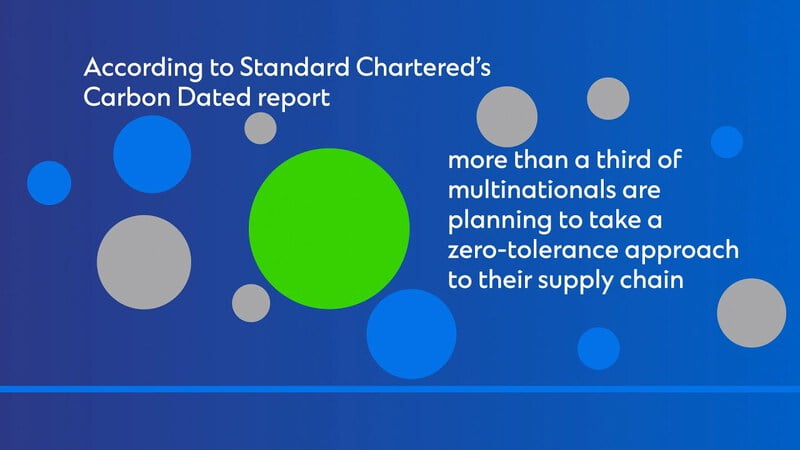 According to Standard Chartered's Carbon Dated report

more than a third of multinationals are planning to take a zero-tolerance approach to their supply chain